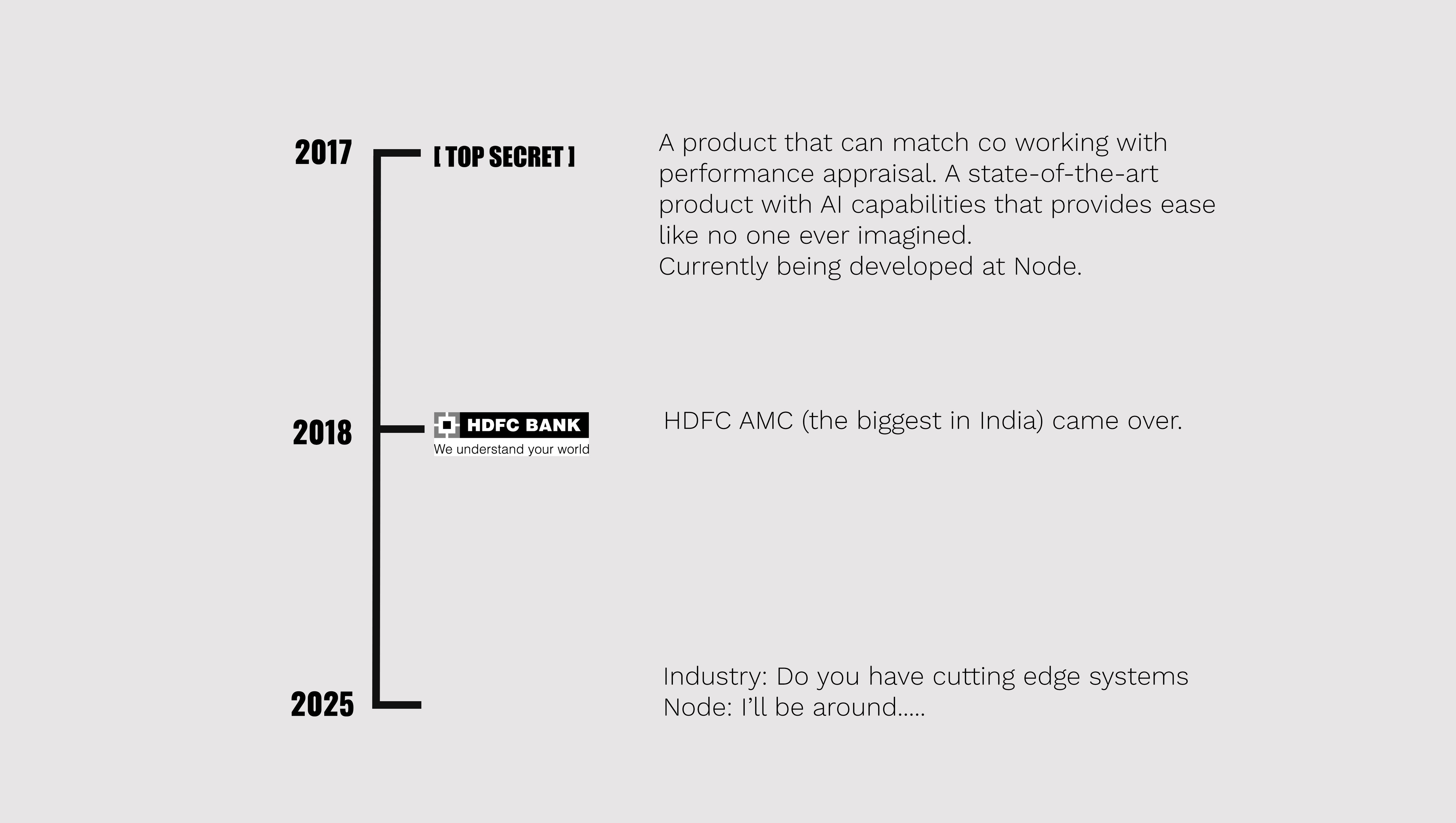 2017

[ TOP SECRET ]

A product that can match co working with performance appraisal. A state-of-the-art product with AI capabilities that provides ease like no one ever imagined.
Currently being developed at Node.

2018

HDFC BANK
We understand your world

HDFC AMC (the biggest in India) came over.

2025

Industry: Do you have cutting edge systems
Node: I'll be around.....